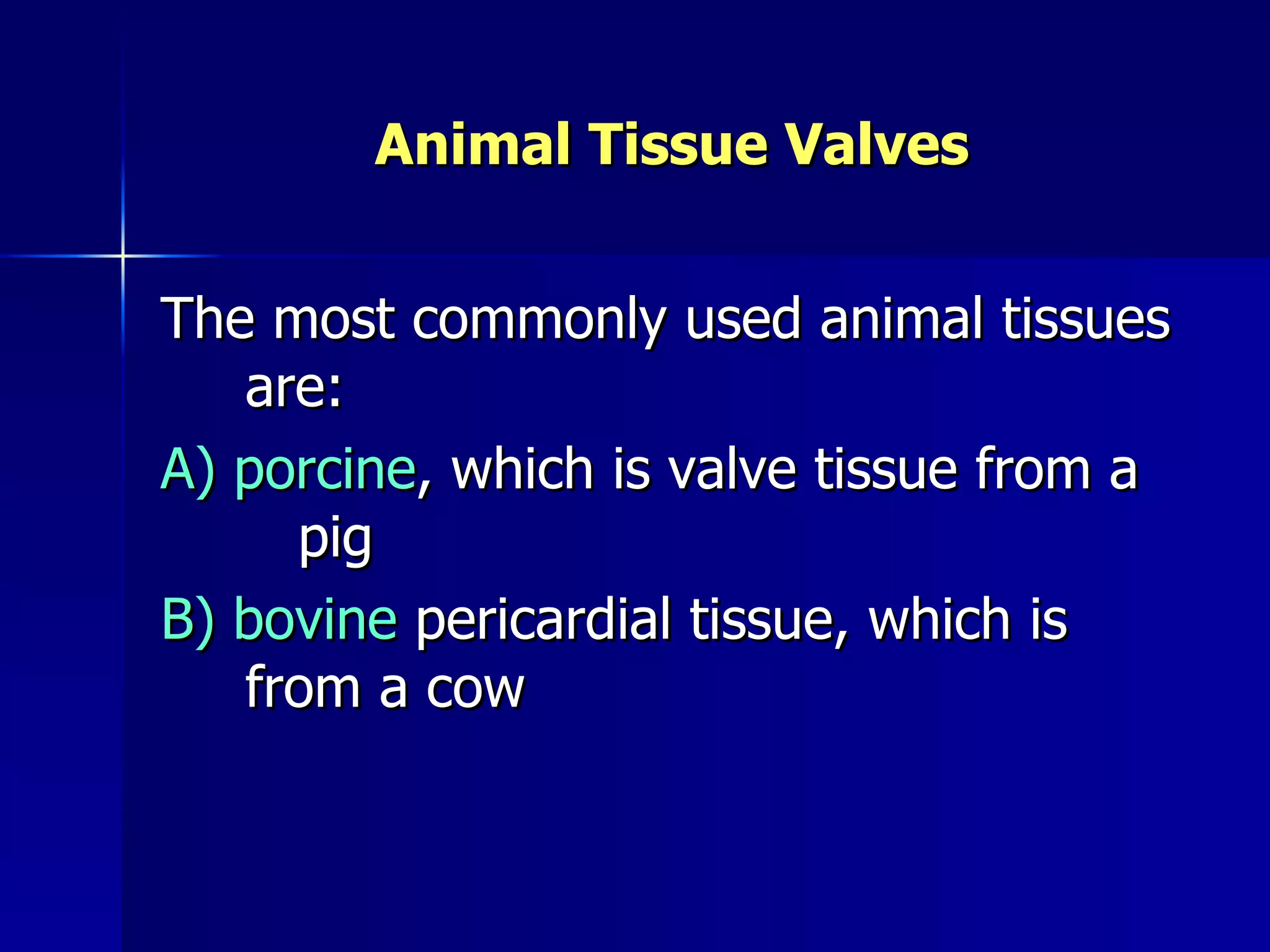 Animal Tissue Valves

The most commonly used animal tissues are:

A) porcine, which is valve tissue from a pig

B) bovine pericardial tissue, which is from a cow